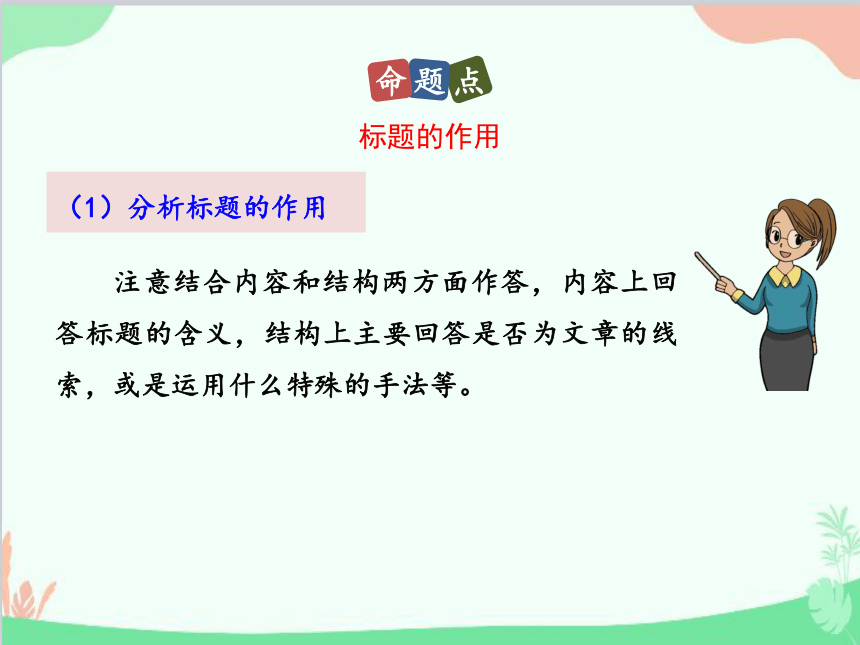 命题点

标题的作用

（1）分析标题的作用

注意结合内容和结构两方面作答，内容上回答标题的含义，结构上主要回答是否为文章的线索，或是运用什么特殊的手法等。